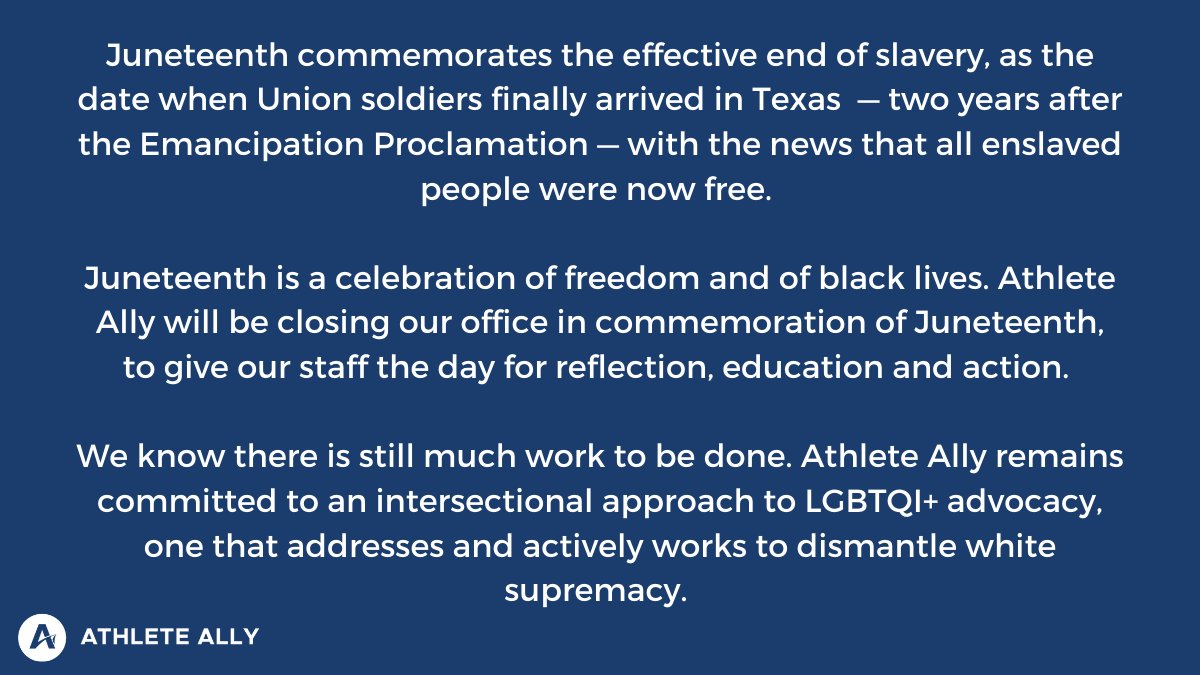 Juneteenth commemorates the effective end of slavery, as the date when Union soldiers finally arrived in Texas — two years after the Emancipation Proclamation — with the news that all enslaved people were now free.

Juneteenth is a celebration of freedom and of black lives. Athlete Ally will be closing our office in commemoration of Juneteenth, to give our staff the day for reflection, education and action.

We know there is still much work to be done. Athlete Ally remains committed to an intersectional approach to LGBTQI+ advocacy, one that addresses and actively works to dismantle white supremacy.

ATHLETE ALLY